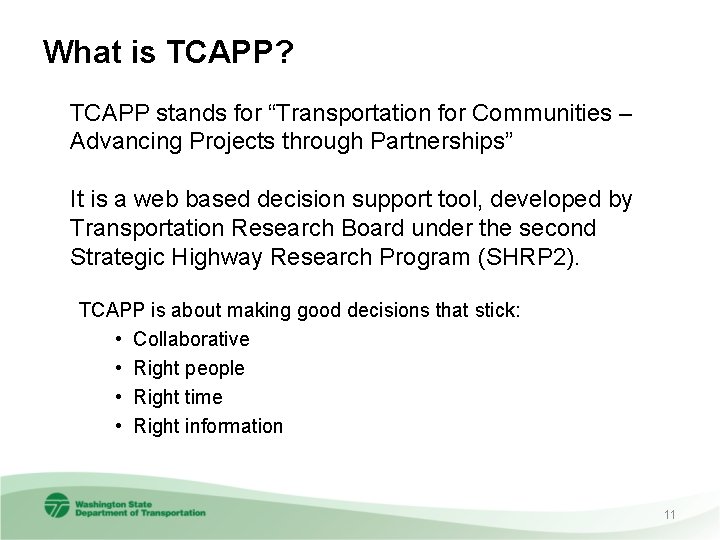 What is TCAPP?

TCAPP stands for “Transportation for Communities – Advancing Projects through Partnerships”

It is a web based decision support tool, developed by Transportation Research Board under the second Strategic Highway Research Program (SHRP2).

TCAPP is about making good decisions that stick:
• Collaborative
• Right people
• Right time
• Right information

Washington State Department of Transportation

11